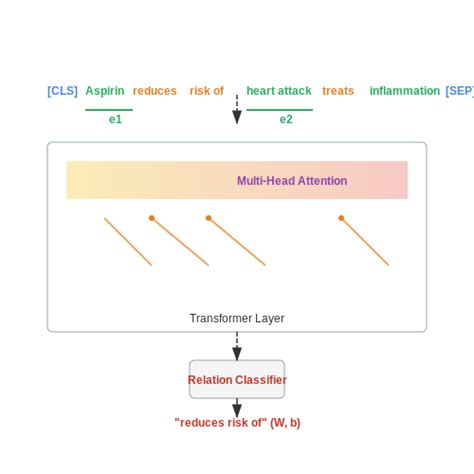 [CLS] Aspirin reduces risk of heart attack treats inflammation [SEP]

e1

e2

Multi-Head Attention

Transformer Layer

Relation Classifier

"reduces risk of" (W, b)